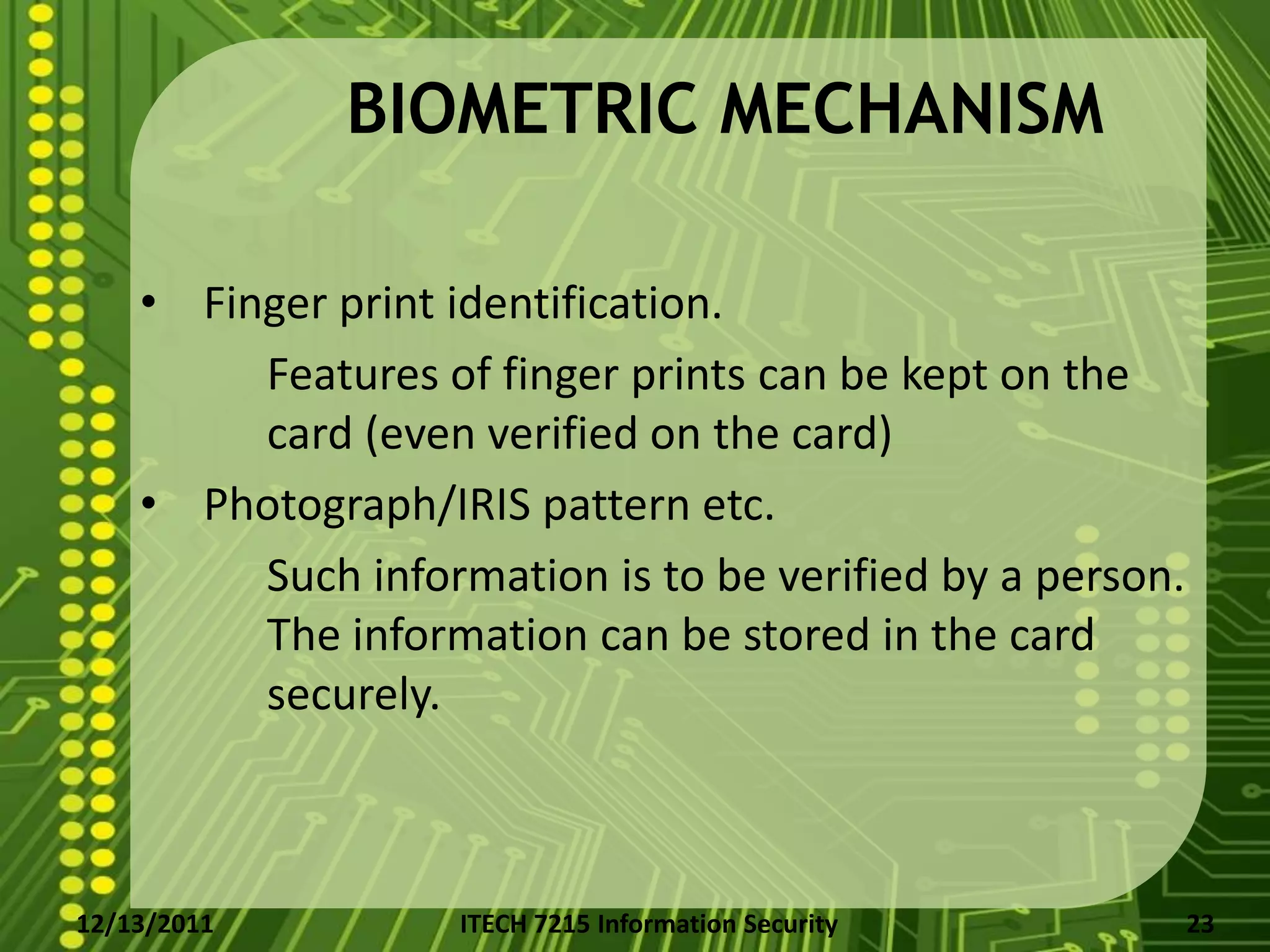 BIOMETRIC MECHANISM

• Finger print identification.

Features of finger prints can be kept on the card (even verified on the card)

• Photograph/IRIS pattern etc.

Such information is to be verified by a person. The information can be stored in the card securely.

12/13/2011 ITECH 7215 Information Security 23